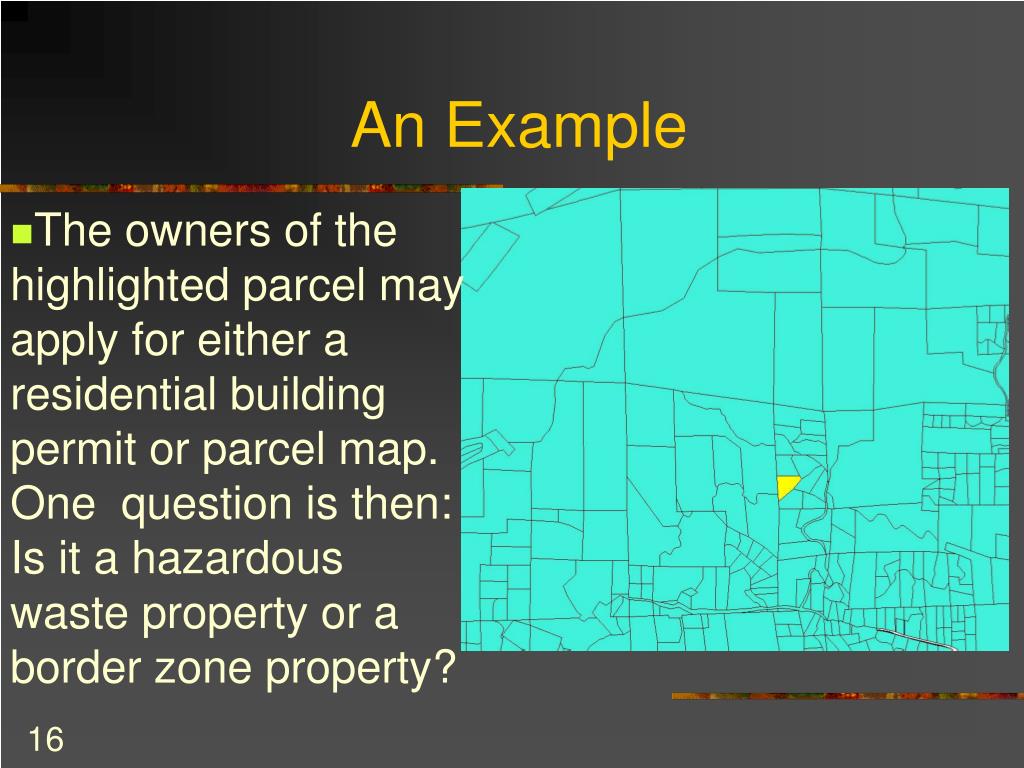 An Example

The owners of the highlighted parcel may apply for either a residential building permit or parcel map. One question is then: Is it a hazardous waste property or a border zone property?

16